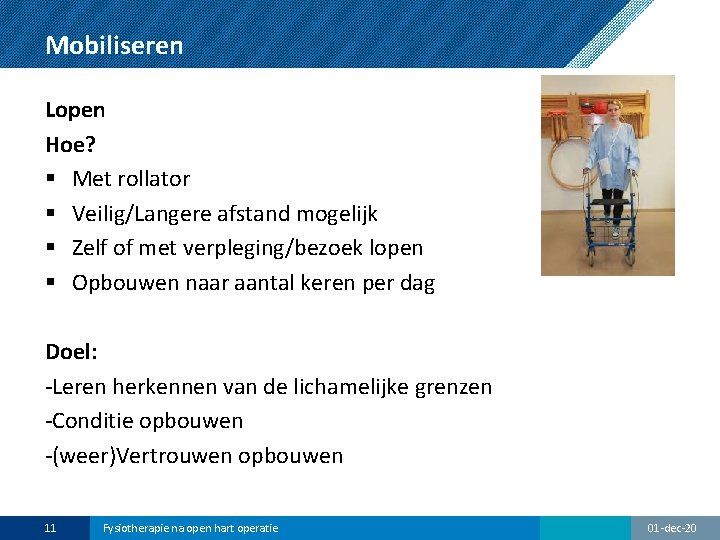 Mobiliseren

Lopen

Hoe?

▪ Met rollator

▪ Veilig/Langere afstand mogelijk

▪ Zelf of met verpleging/bezoek lopen

▪ Opbouwen naar aantal keren per dag

Doel:

-Leren herkennen van de lichamelijke grenzen

-Conditie opbouwen

-(weer)Vertrouwen opbouwen

11 Fysiotherapie na open hart operatie 01-dec-20